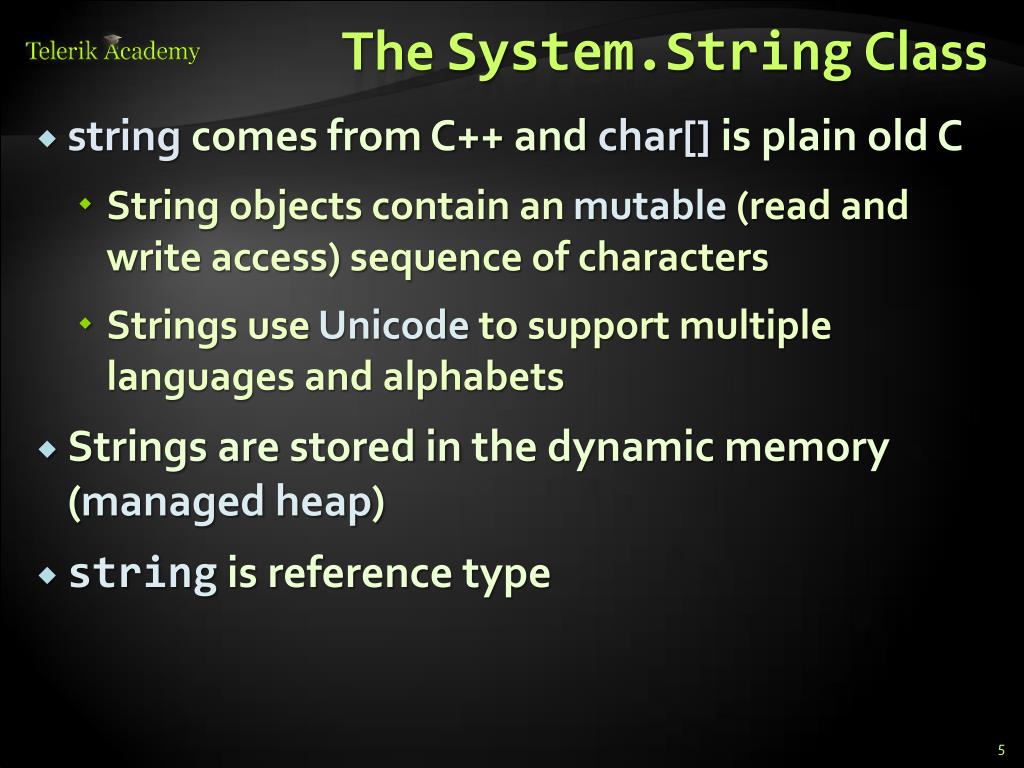 Telerik Academy

The System.String Class

string comes from C++ and char[] is plain old C

String objects contain an mutable (read and write access) sequence of characters

Strings use Unicode to support multiple languages and alphabets

Strings are stored in the dynamic memory (managed heap)

string is reference type

5